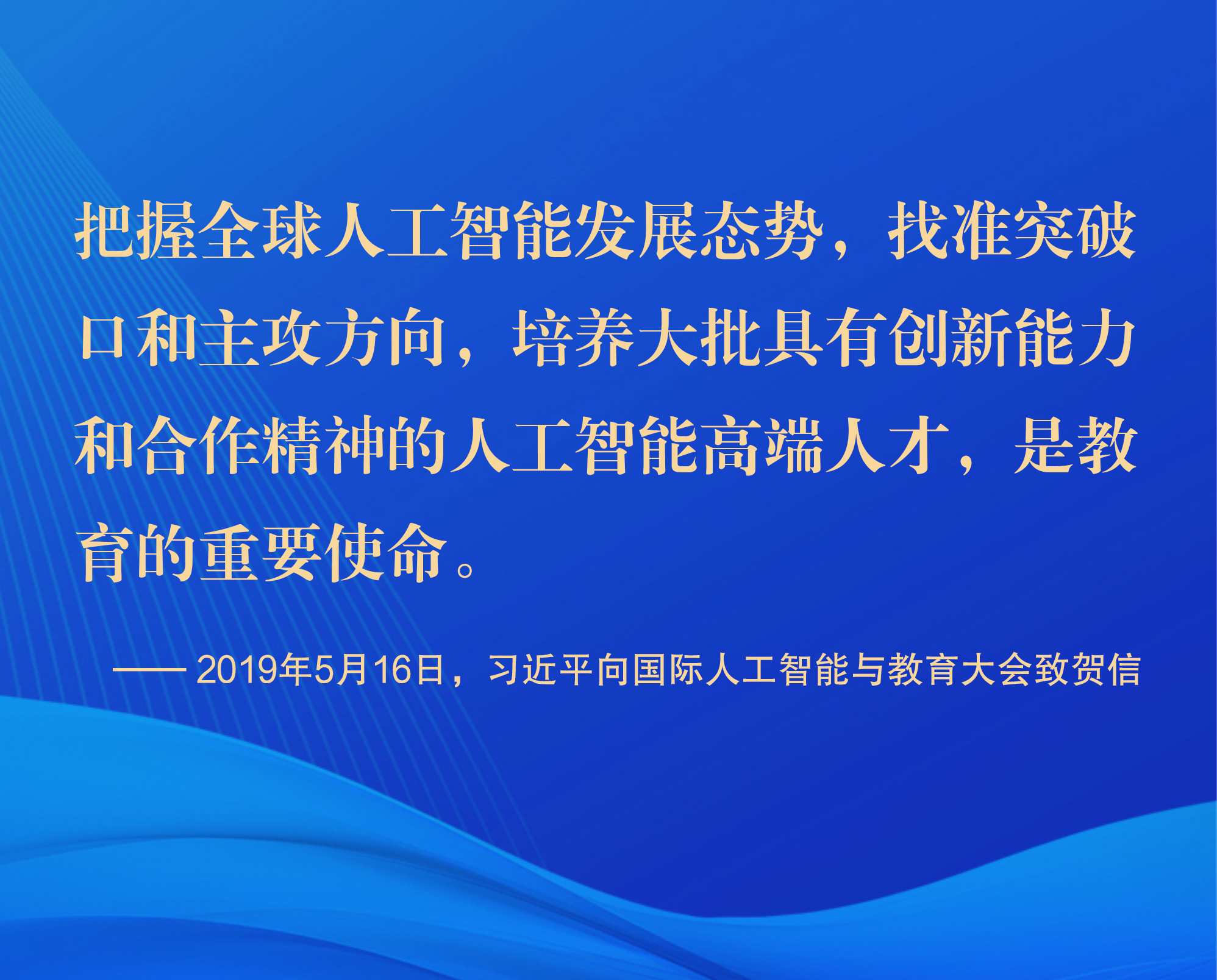 把握全球人工智能发展态势，找准突破口和主攻方向，培养大批具有创新能力和合作精神的人工智能高端人才，是教育的重要使命。

—— 2019年5月16日，习近平向国际人工智能与教育大会致贺信